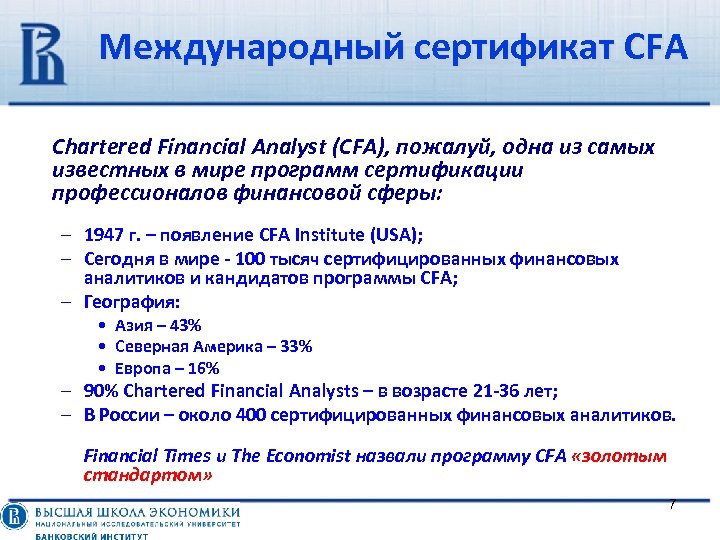 Международный сертификат CFA

Chartered Financial Analyst (CFA), пожалуй, одна из самых известных в мире программ сертификации профессионалов финансовой сферы:

– 1947 г. – появление CFA Institute (USA);
– Сегодня в мире - 100 тысяч сертифицированных финансовых аналитиков и кандидатов программы CFA;
– География:
• Азия – 43%
• Северная Америка – 33%
• Европа – 16%
– 90% Chartered Financial Analysts – в возрасте 21-36 лет;
– В России – около 400 сертифицированных финансовых аналитиков.

Financial Times и The Economist назвали программу CFA «золотым стандартом»

7

ВЫСШАЯ ШКОЛА ЭКОНОМИКИ
НАЦИОНАЛЬНЫЙ ИССЛЕДОВАТЕЛЬСКИЙ УНИВЕРСИТЕТ
БАНКОВСКИЙ ИНСТИТУТ